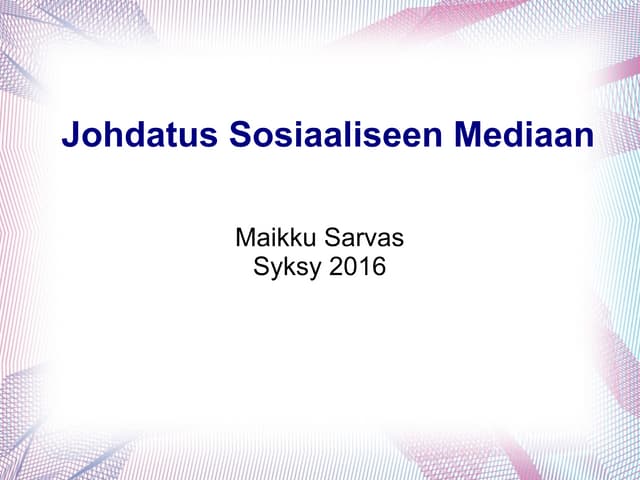 Johdatus Sosiaaliseen Mediaan

Maikku Sarvas
Syksy 2016